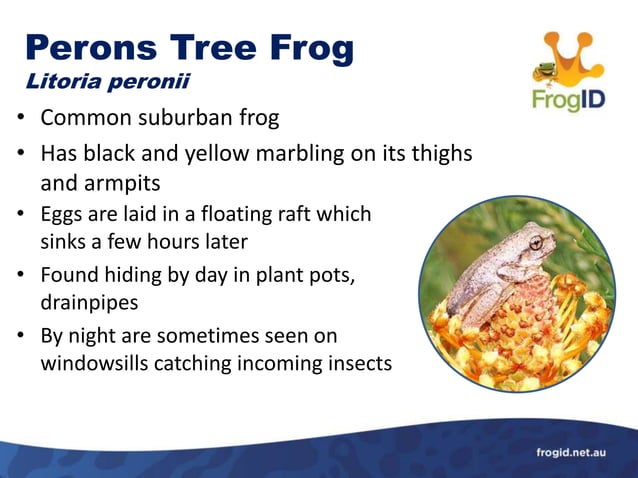 Perons Tree Frog
Litoria peronii

FrogID

• Common suburban frog
• Has black and yellow marbling on its thighs and armpits
• Eggs are laid in a floating raft which sinks a few hours later
• Found hiding by day in plant pots, drainpipes
• By night are sometimes seen on windowsills catching incoming insects

frogid.net.au